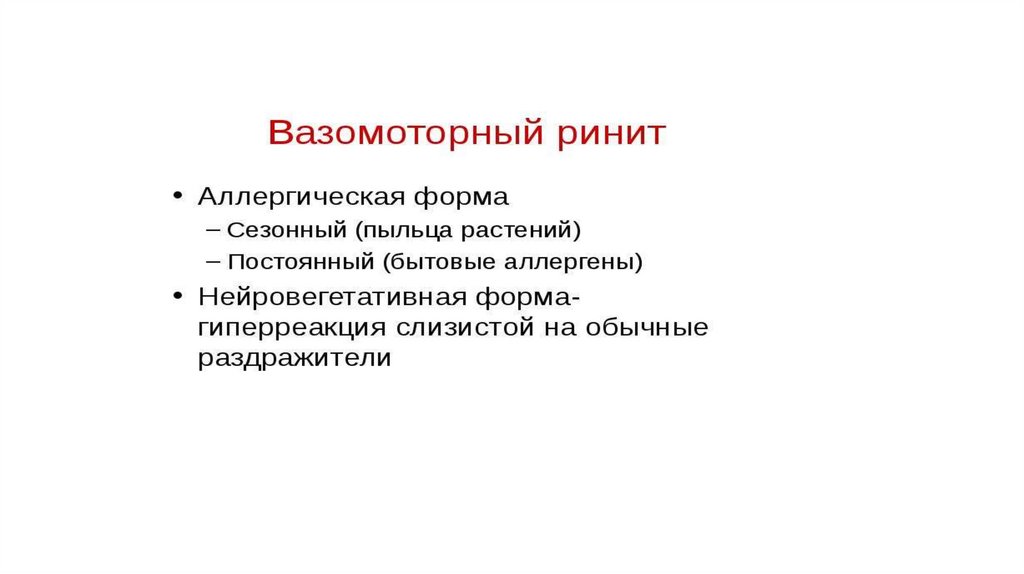 Вазомоторный ринит

• Аллергическая форма
– Сезонный (пыльца растений)
– Постоянный (бытовые аллергены)
• Нейровегетативная форма- гиперреакция слизистой на обычные раздражители